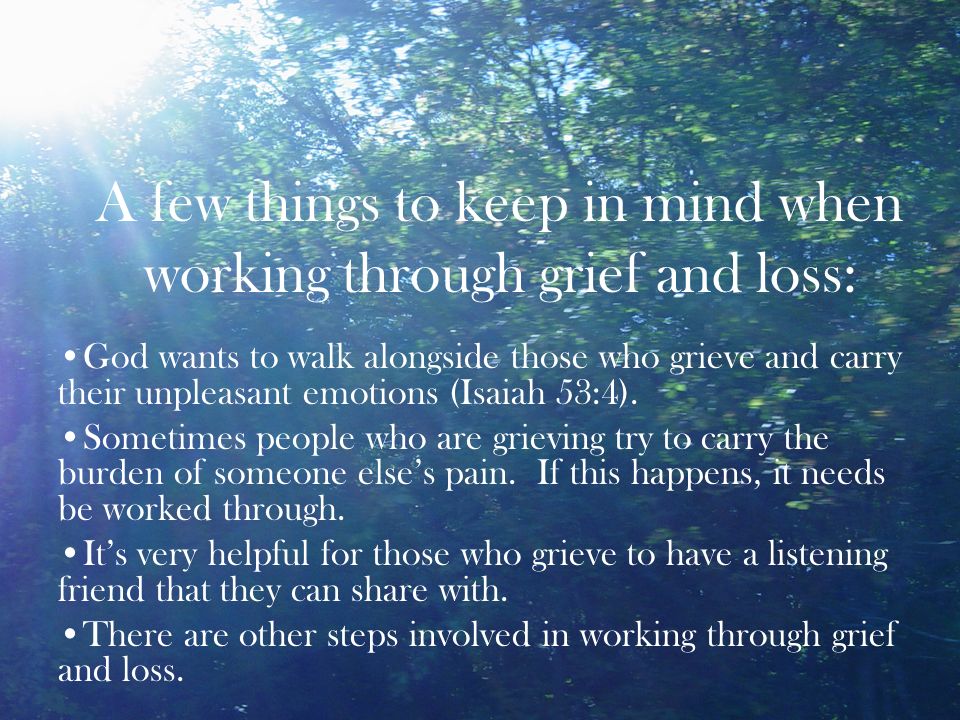 A few things to keep in mind when working through grief and loss:

• God wants to walk alongside those who grieve and carry their unpleasant emotions (Isaiah 53:4).

• Sometimes people who are grieving try to carry the burden of someone else's pain. If this happens, it needs be worked through.

• It's very helpful for those who grieve to have a listening friend that they can share with.

• There are other steps involved in working through grief and loss.